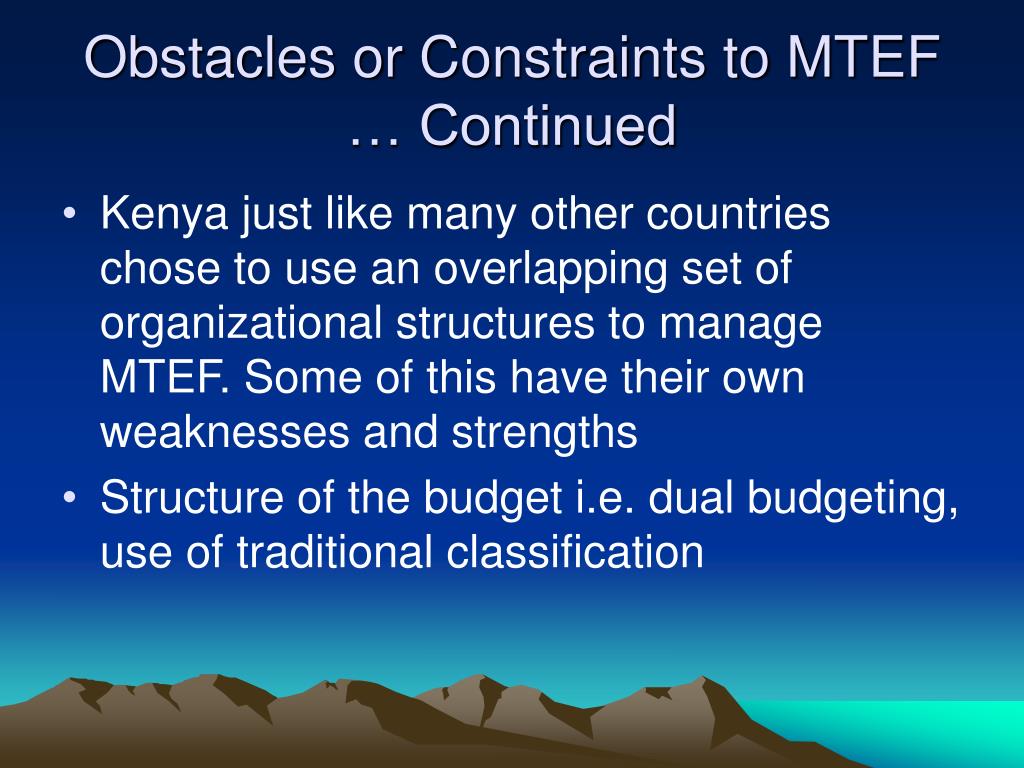 Obstacles or Constraints to MTEF … Continued

• Kenya just like many other countries chose to use an overlapping set of organizational structures to manage MTEF. Some of this have their own weaknesses and strengths
• Structure of the budget i.e. dual budgeting, use of traditional classification